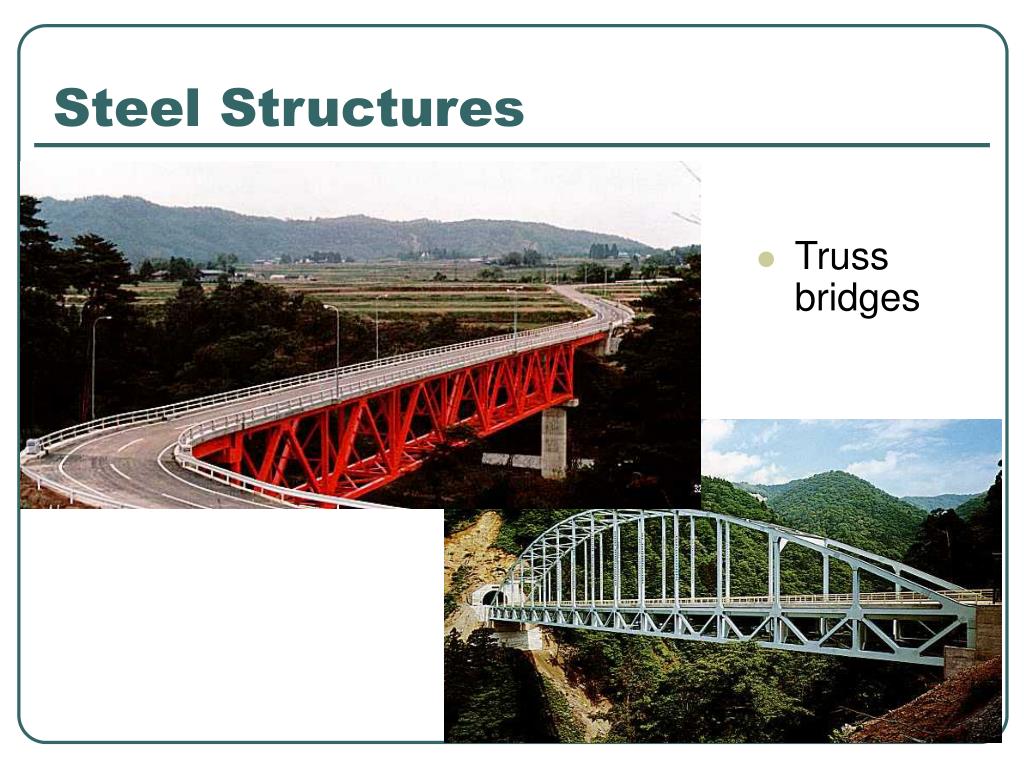 Steel Structures

Truss bridges

32